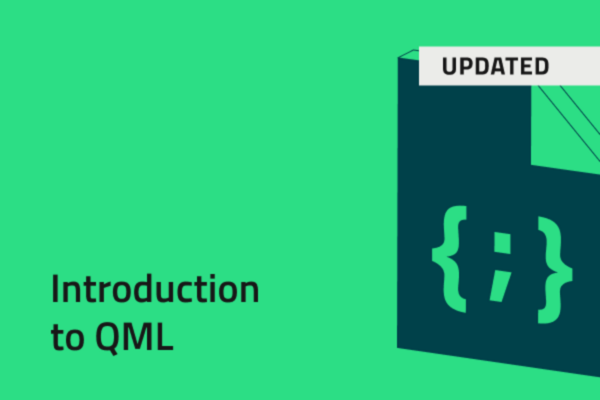 UPDATED

{;}

Introduction to QML